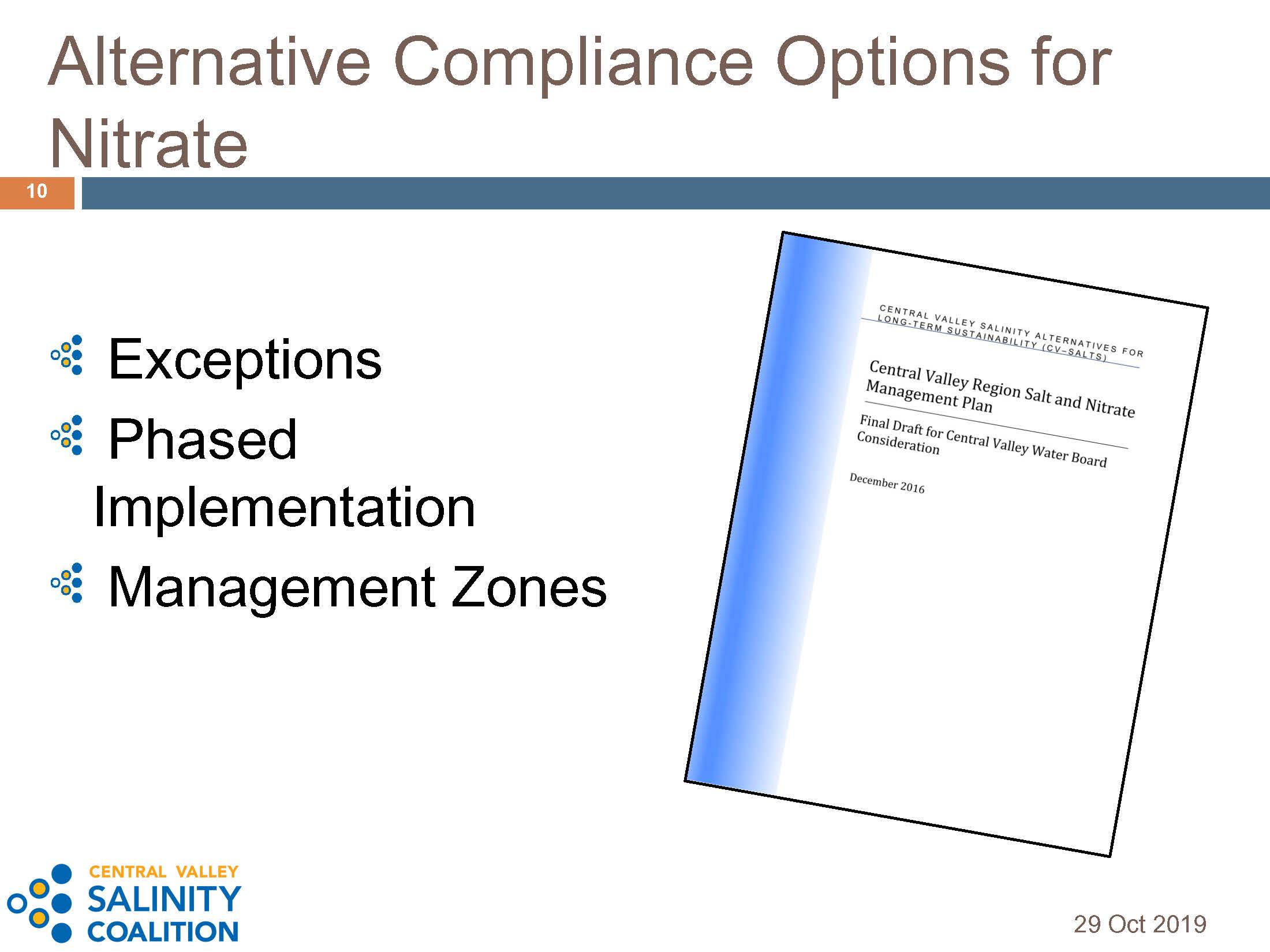 Alternative Compliance Options for Nitrate

10

Exceptions

Phased Implementation

Management Zones

CENTRAL VALLEY SALINITY ALTERNATIVES FOR LONG-TERM SUSTAINABILITY (CV-SALTS)

Central Valley Region Salt and Nitrate Management Plan

Final Draft for Central Valley Water Board Consideration

December 2016

CENTRAL VALLEY
SALINITY
COALITION

29 Oct 2019